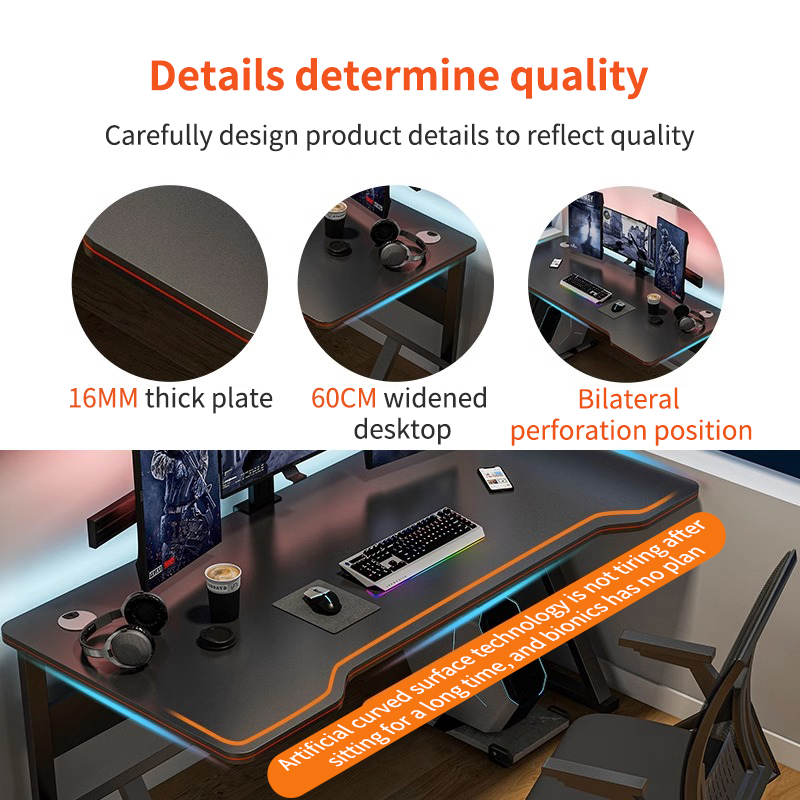 Details determine quality

Carefully design product details to reflect quality

16MM thick plate

60CM widened desktop

Bilateral perforation position

Artificial curved surface technology is not tiring after sitting for a long time, and bionics has no plan